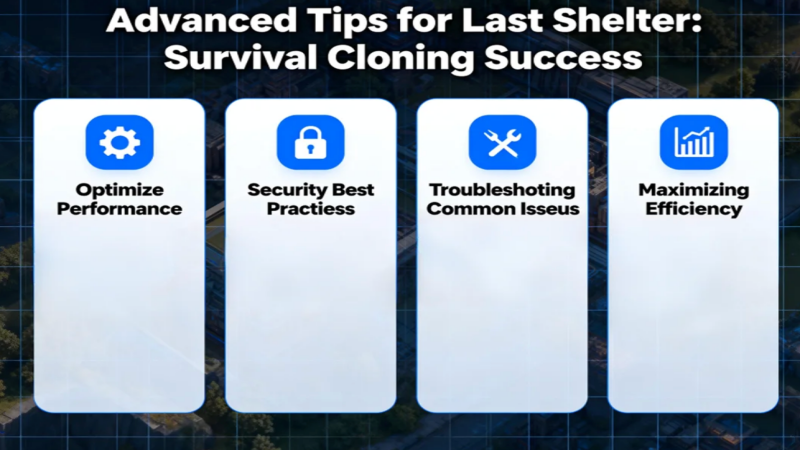 Advanced Tips for Last Shelter: Survival Cloning Success

Optimize Performance

Security Best Practiess

Troubleshoting Common Isseus

Maximizing Efficiency